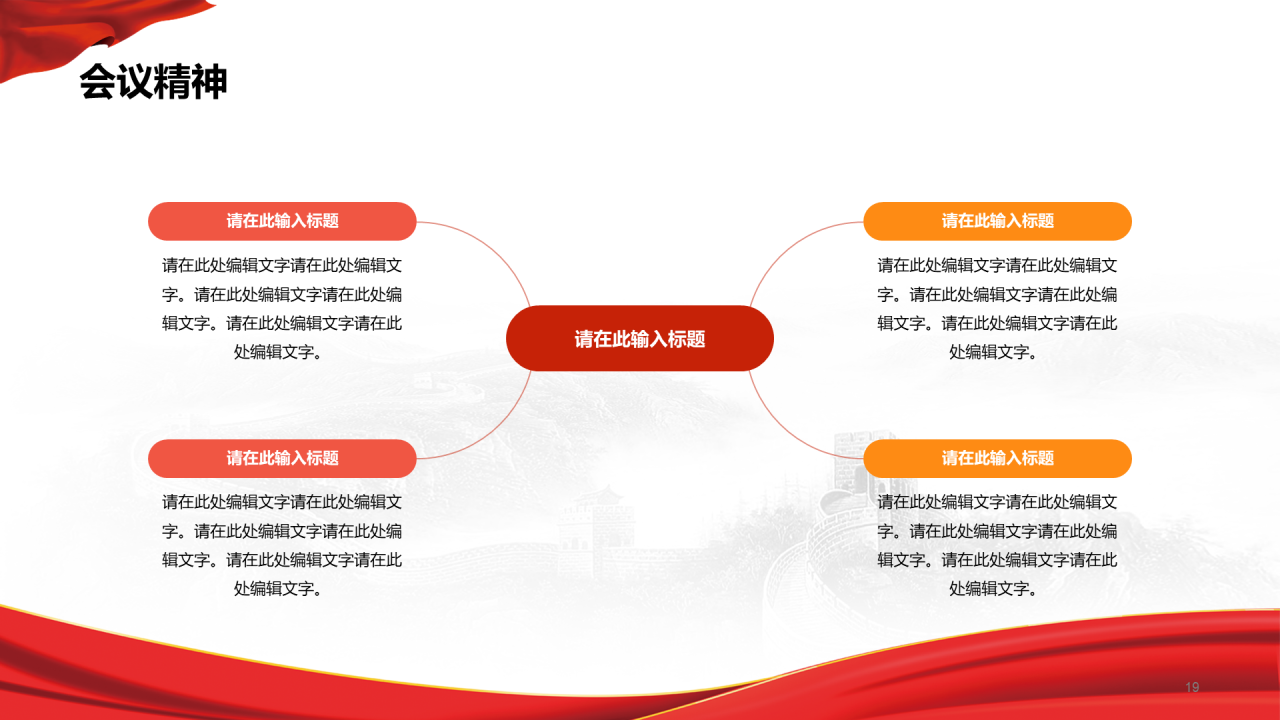 会议精神

请在此输入标题

请在此处编辑文字请在此处编辑文字。请在此处编辑文字请在此处编辑文字。请在此处编辑文字请在此处编辑文字。

请在此输入标题

请在此处编辑文字请在此处编辑文字。请在此处编辑文字请在此处编辑文字。请在此处编辑文字请在此处编辑文字。

请在此输入标题

请在此输入标题

请在此处编辑文字请在此处编辑文字。请在此处编辑文字请在此处编辑文字。请在此处编辑文字请在此处编辑文字。

请在此输入标题

请在此处编辑文字请在此处编辑文字。请在此处编辑文字请在此处编辑文字。请在此处编辑文字请在此处编辑文字。

19